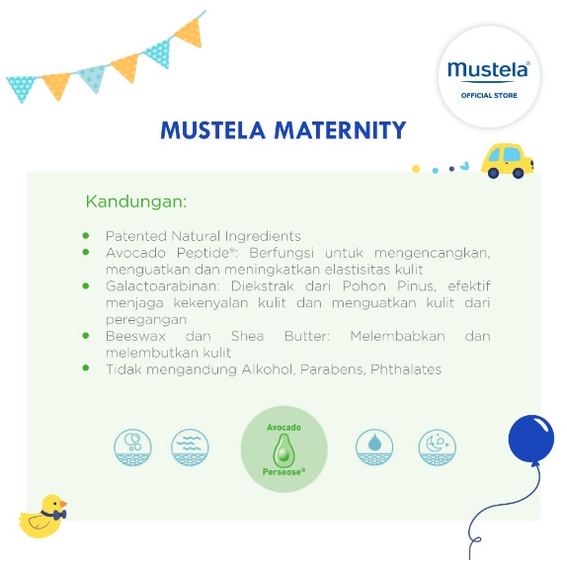 mustela®
OFFICIAL STORE

MUSTELA MATERNITY

Kandungan:

- Patented Natural Ingredients
- Avocado Peptide®: Berfungsi untuk mengencangkan, menguatkan dan meningkatkan elastisitas kulit
- Galactoarabinan: Diekstrak dari Pohon Pinus, efektif menjaga kekenyalan kulit dan menguatkan kulit dari peregangan
- Beeswax dan Shea Butter: Melembabkan dan melembutkan kulit
- Tidak mengandung Alkohol, Parabens, Phthalates

Avocado
Perseose®